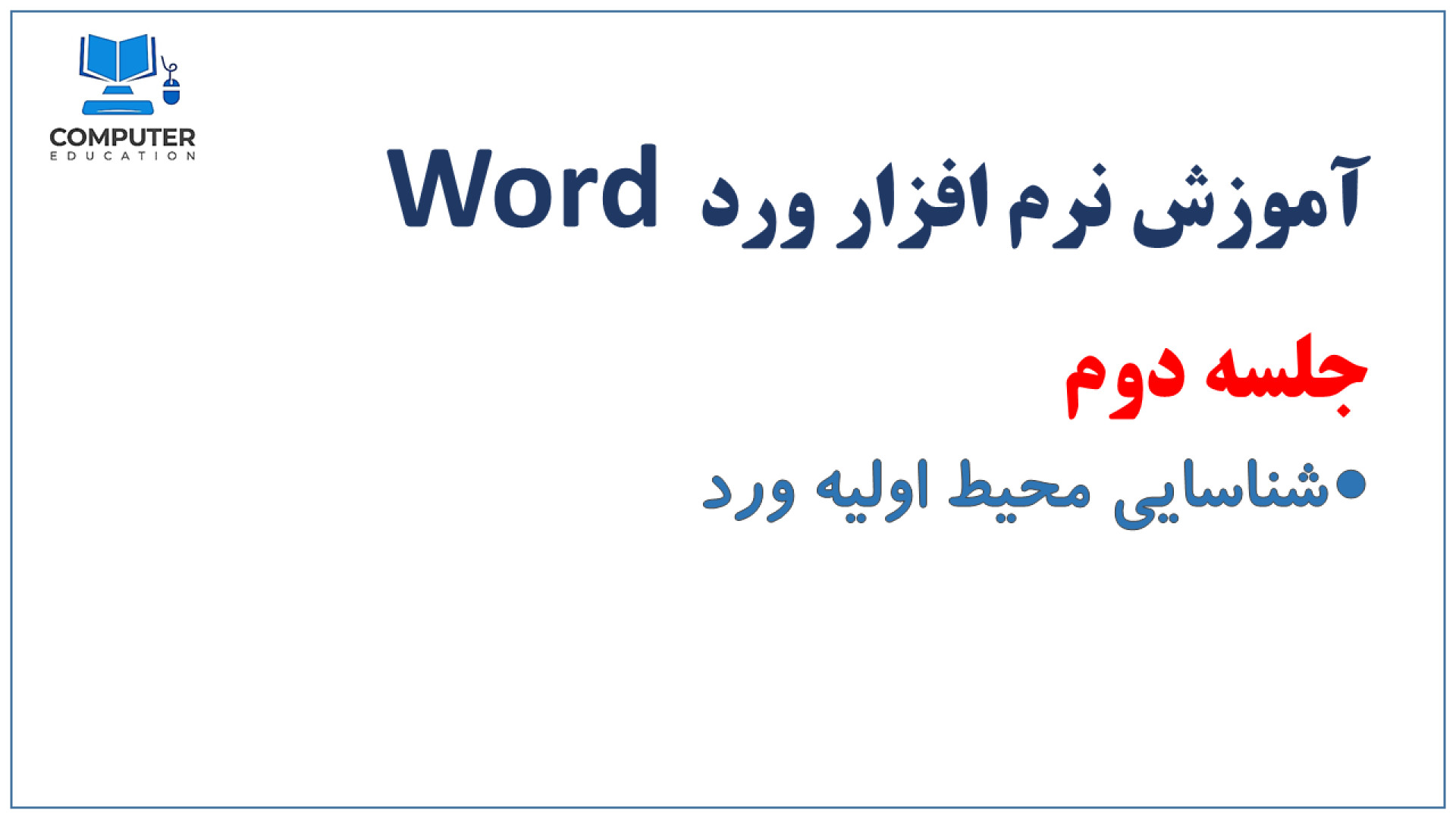 COMPUTER
EDUCATION

آموزش نرم افزار ورد Word

جلسه دوم

• شناسایی محیط اولیه ورد